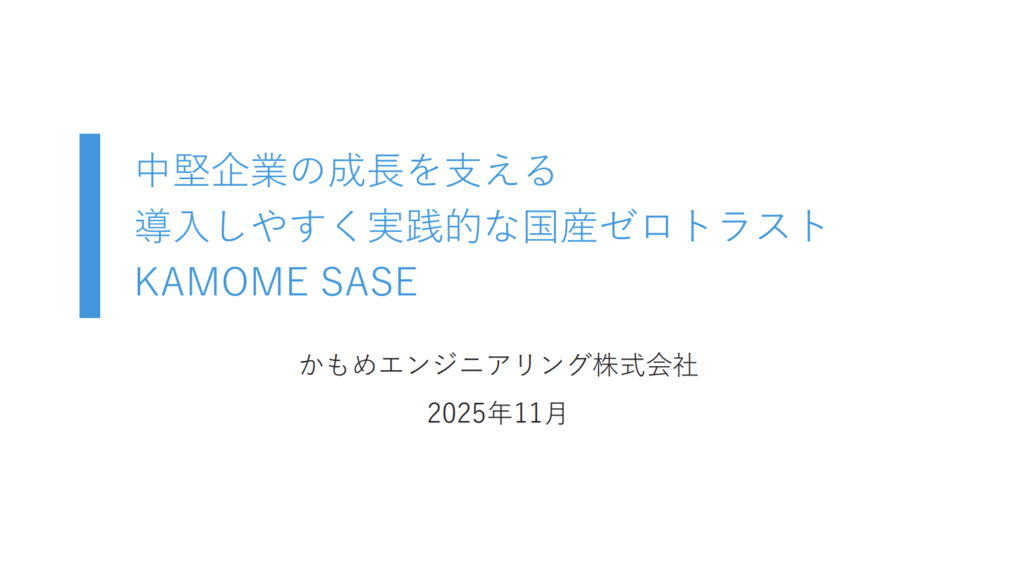 中堅企業の成長を支える
導入しやすく実践的な国産ゼロトラスト
KAMOME SASE

かもめエンジニアリング株式会社

2025年11月